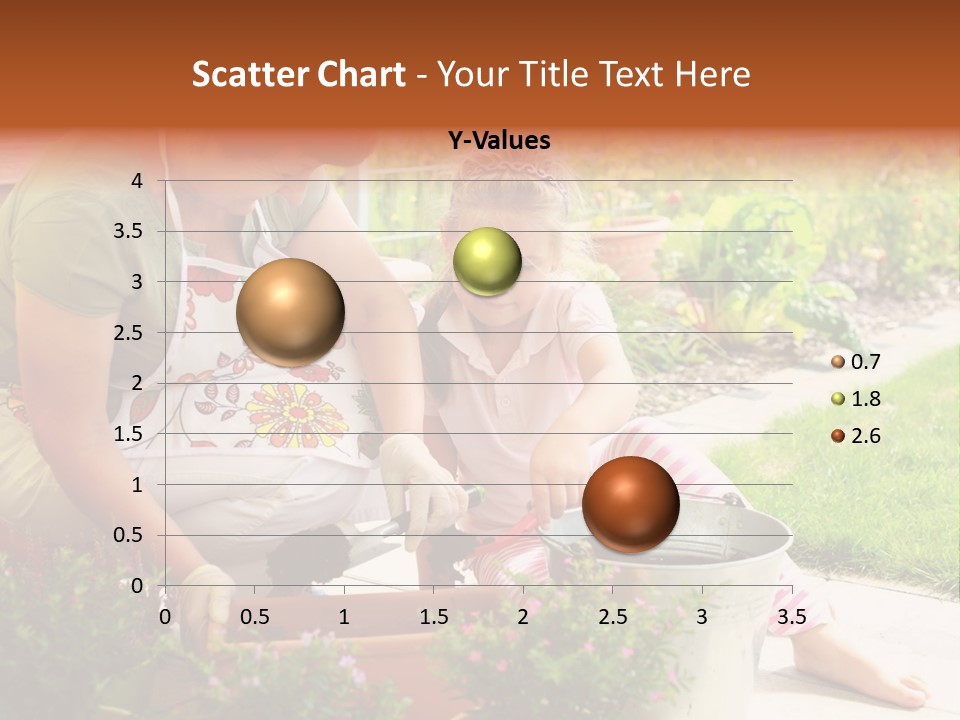 Scatter Chart - Your Title Text Here

Y-Values

4
3.5
3
2.5
2
1.5
1
0.5
0

0 0.5 1 1.5 2 2.5 3 3.5

0.7
1.8
2.6